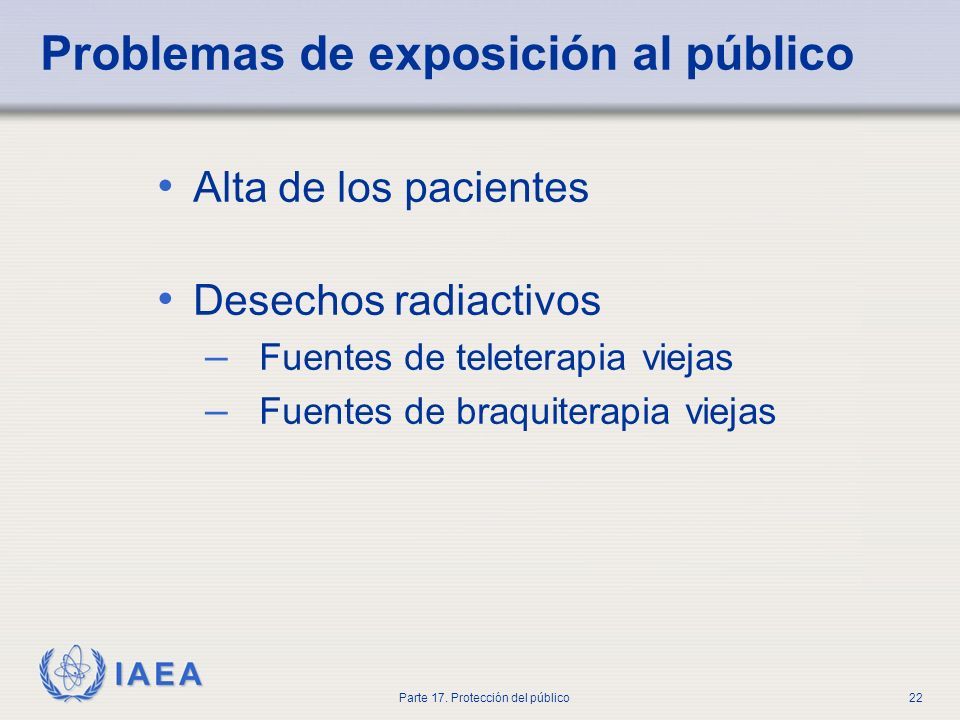 Problemas de exposición al público

• Alta de los pacientes

• Desechos radiactivos
– Fuentes de teleterapia viejas
– Fuentes de braquiterapia viejas

IAEA

Parte 17. Protección del público

22